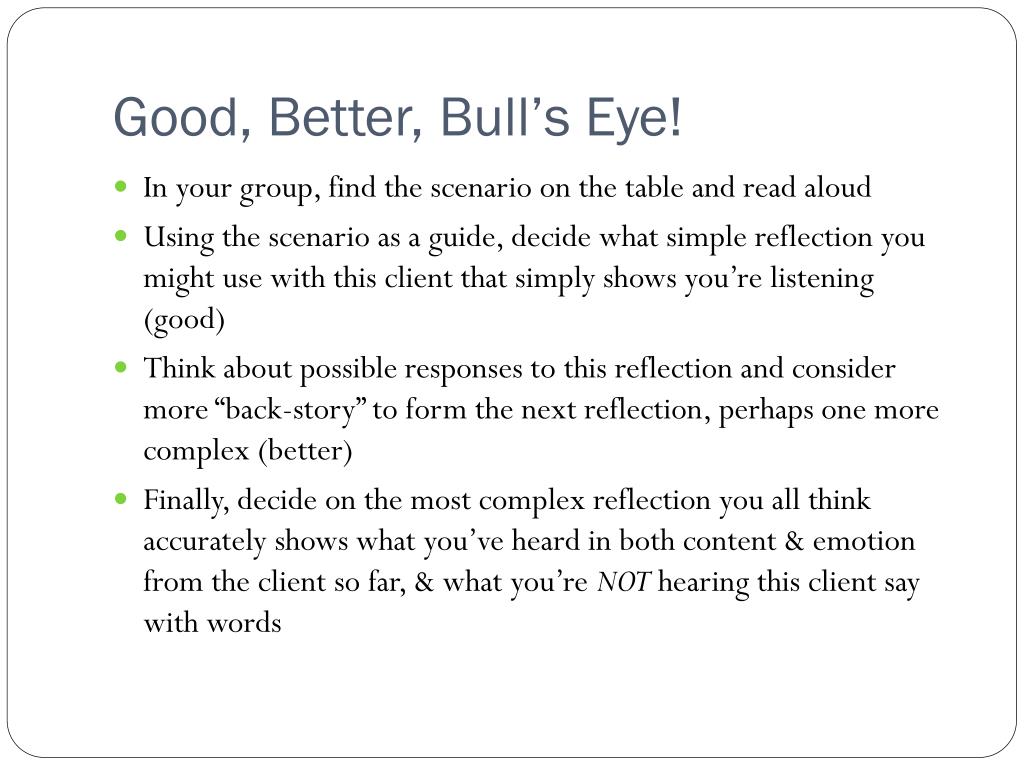 Good, Better, Bull’s Eye!

In your group, find the scenario on the table and read aloud

Using the scenario as a guide, decide what simple reflection you might use with this client that simply shows you’re listening (good)

Think about possible responses to this reflection and consider more “back-story” to form the next reflection, perhaps one more complex (better)

Finally, decide on the most complex reflection you all think accurately shows what you’ve heard in both content & emotion from the client so far, & what you’re NOT hearing this client say with words